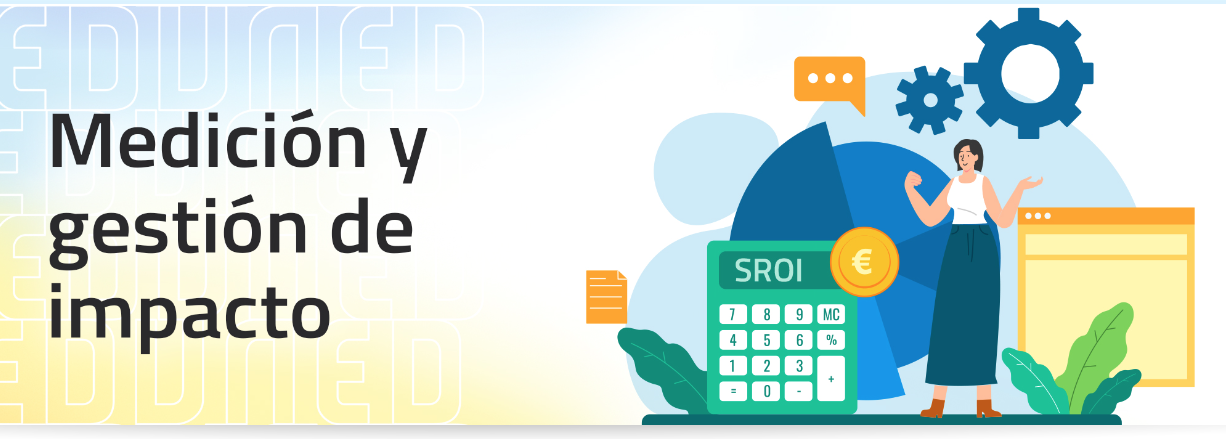 EDUNED

Medición y gestión de impacto

SROI

€

7 8 9 MC
4 5 6 %
1 2 3 +
= 0 -